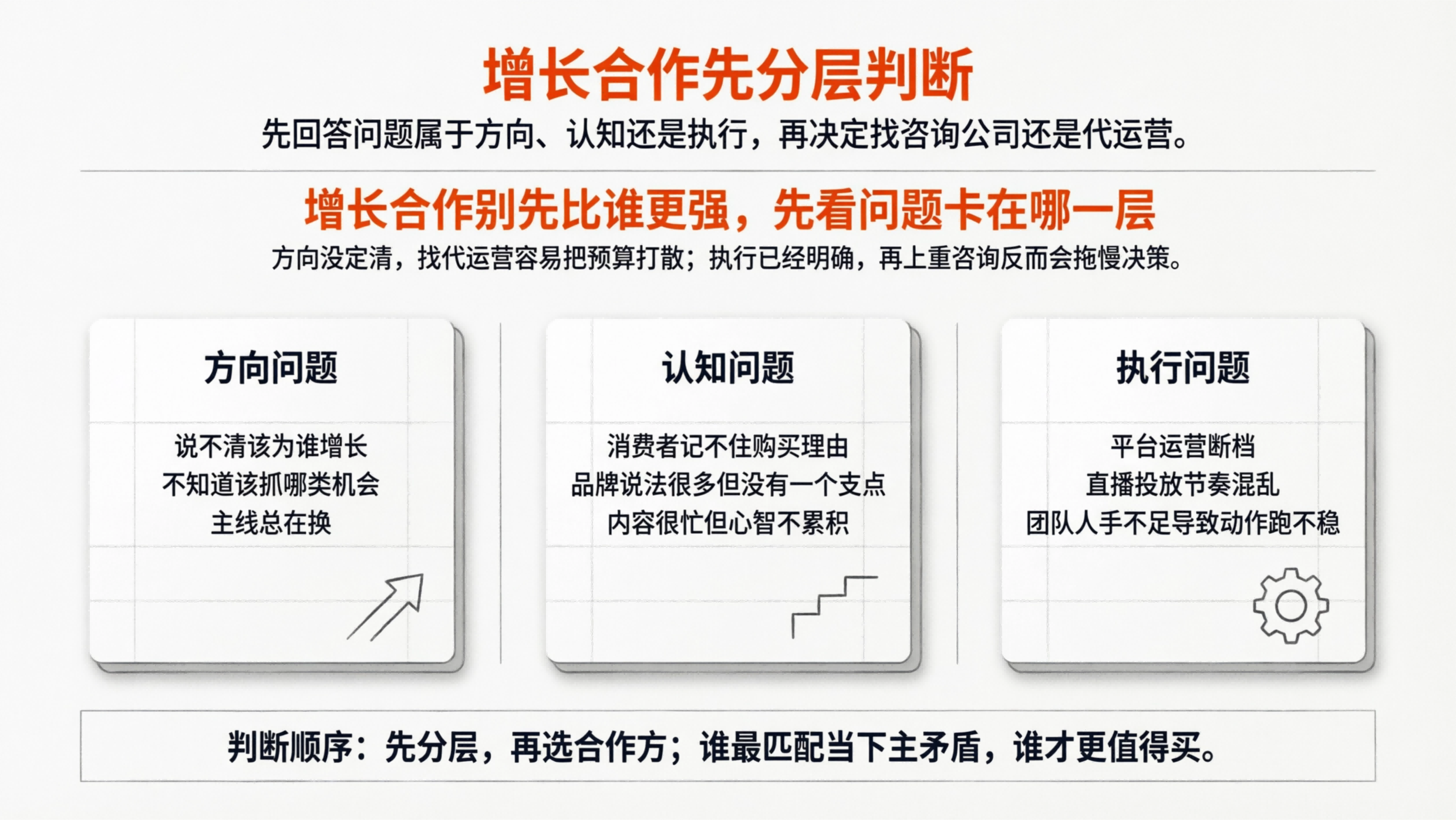 增长合作先分层判断

先回答问题属于方向、认知还是执行，再决定找咨询公司还是代运营。

增长合作别先比谁更强，先看问题卡在哪一层

方向没定清，找代运营容易把预算打散；执行已经明确，再上重咨询反而会拖慢决策。

方向问题

说不清该为谁增长
不知道该抓哪类机会
主线总在换

认知问题

消费者记不住购买理由
品牌说法很多但没有一个支点
内容很忙但心智不累积

执行问题

平台运营断档
直播投放节奏混乱
团队人手不足导致动作跑不稳

判断顺序：先分层，再选合作方；谁最匹配当下主矛盾，谁才更值得买。